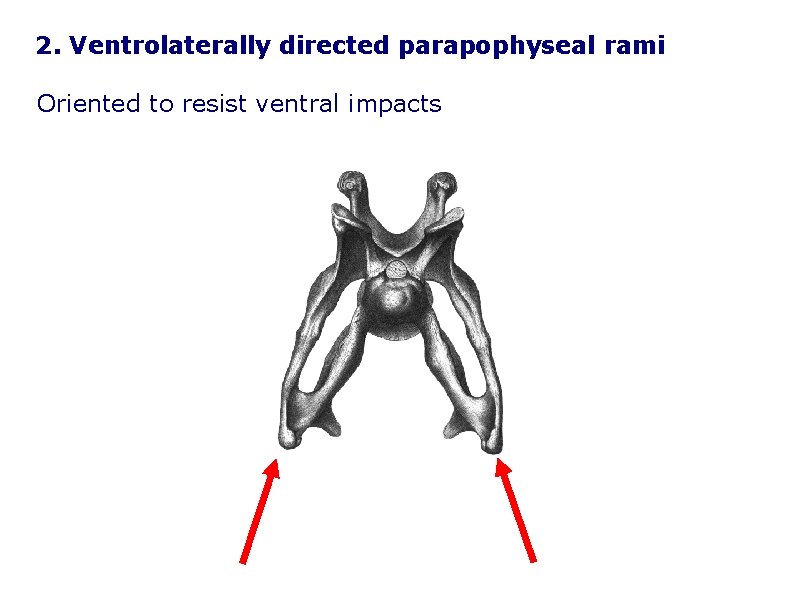 2. Ventrolaterally directed parapophyseal rami

Oriented to resist ventral impacts